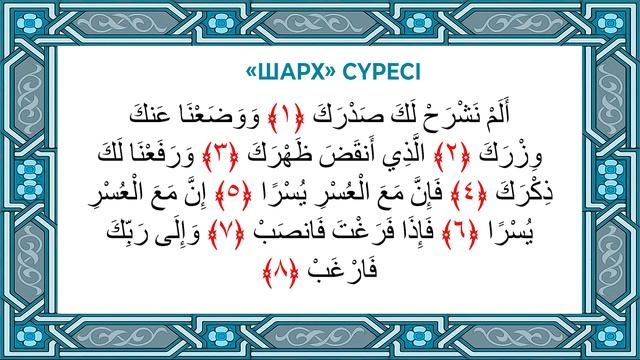 «ШАРХ» СҮРЕСІ

أَلَمْ نَشْرَحْ لَكَ صَدْرَكَ ﴿١﴾ وَوَضَعْنَا عَنكَ وِزْرَكَ ﴿٢﴾ الَّذِي أَنقَضَ ظَهْرَكَ ﴿٣﴾ وَرَفَعْنَا لَكَ ذِكْرَكَ ﴿٤﴾ فَإِنَّ مَعَ الْعُسْرِ يُسْرًا ﴿٥﴾ إِنَّ مَعَ الْعُسْرِ يُسْرًا ﴿٦﴾ فَإِذَا فَرَغْتَ فَانصَبْ ﴿٧﴾ وَإِلَى رَبِّكَ فَارْغَبْ ﴿٨﴾